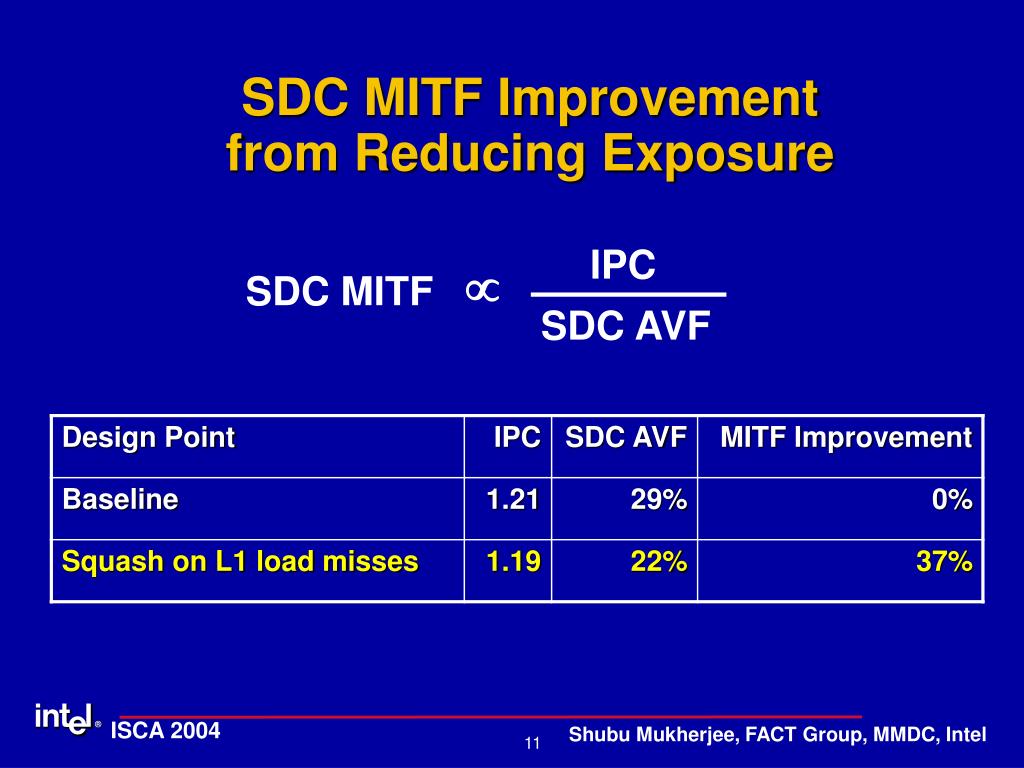 SDC MITF Improvement from Reducing Exposure

$\text{SDC MITF} \propto \frac{\text{IPC}}{\text{SDC AVF}}$

| Design Point | IPC | SDC AVF | MITF Improvement |
|---|---|---|---|
| Baseline | 1.21 | 29% | 0% |
| Squash on L1 load misses | 1.19 | 22% | 37% |

intel® ISCA 2004

11

Shubu Mukherjee, FACT Group, MMDC, Intel